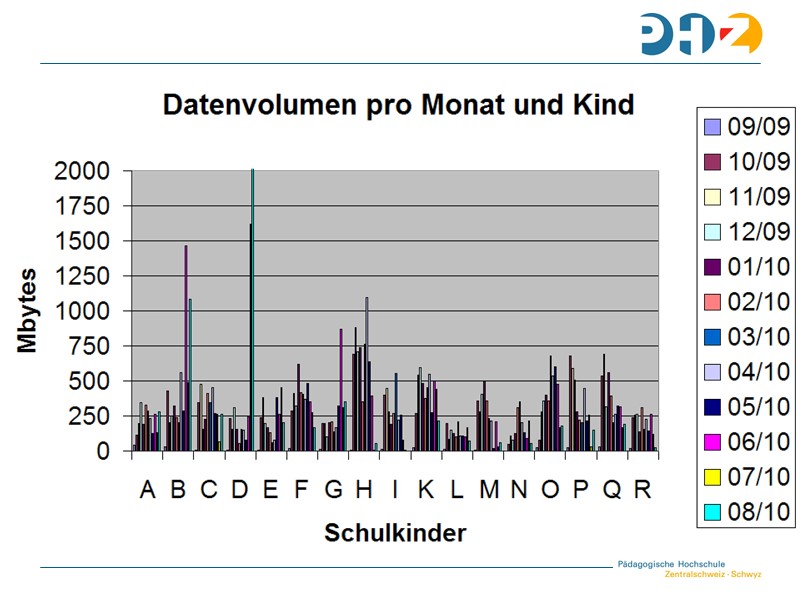 PHZ

Datenvolumen pro Monat und Kind

Mbytes

2000
1750
1500
1250
1000
750
500
250
0

A B C D E F G H I K L M N O P Q R

Schulkinder

09/09
10/09
11/09
12/09
01/10
02/10
03/10
04/10
05/10
06/10
07/10
08/10

Pädagogische Hochschule
Zentralschweiz · Schwyz